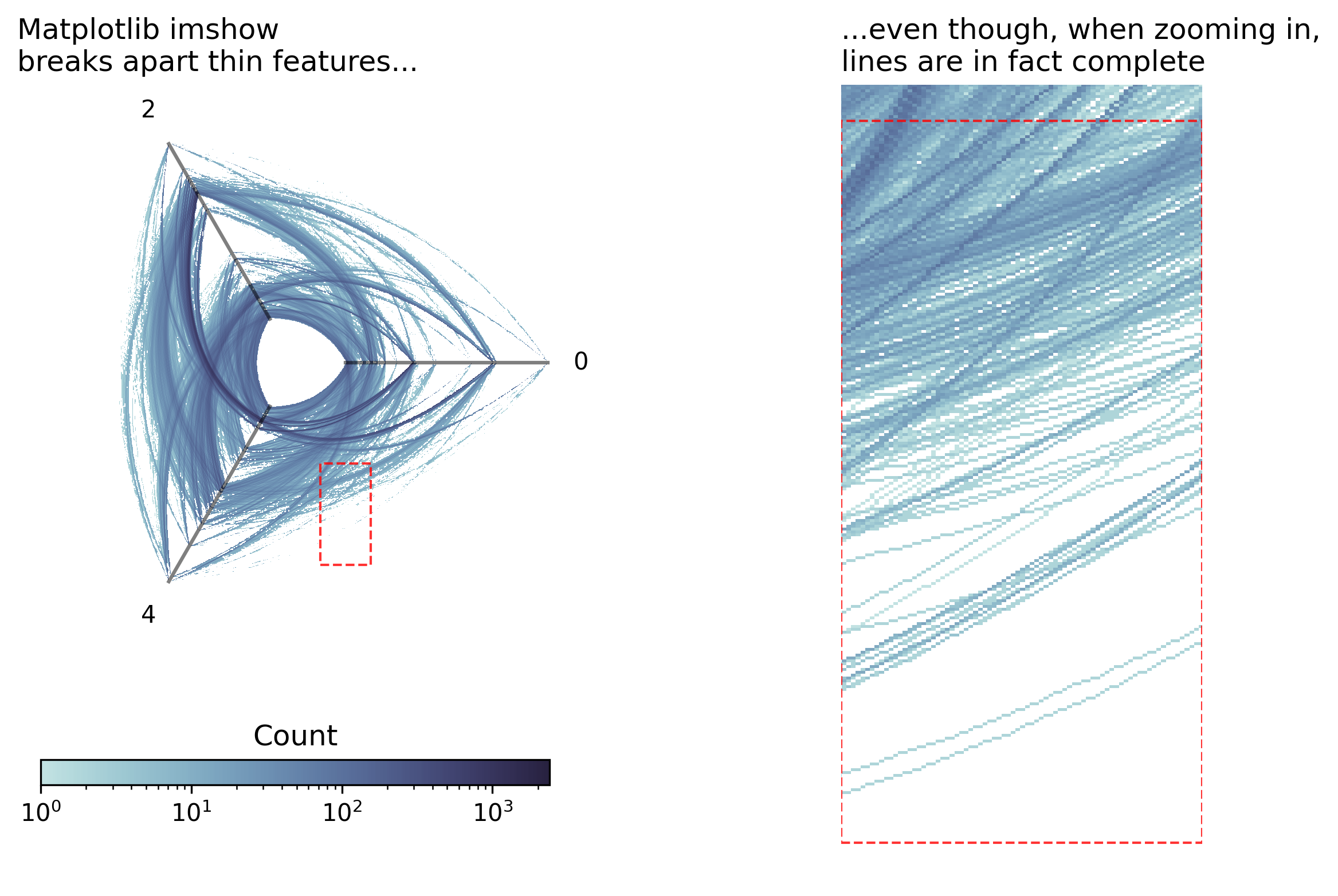 Matplotlib imshow
breaks apart thin features...

2

0

4

Count

$10^0$ $10^1$ $10^2$ $10^3$

...even though, when zooming in,
lines are in fact complete